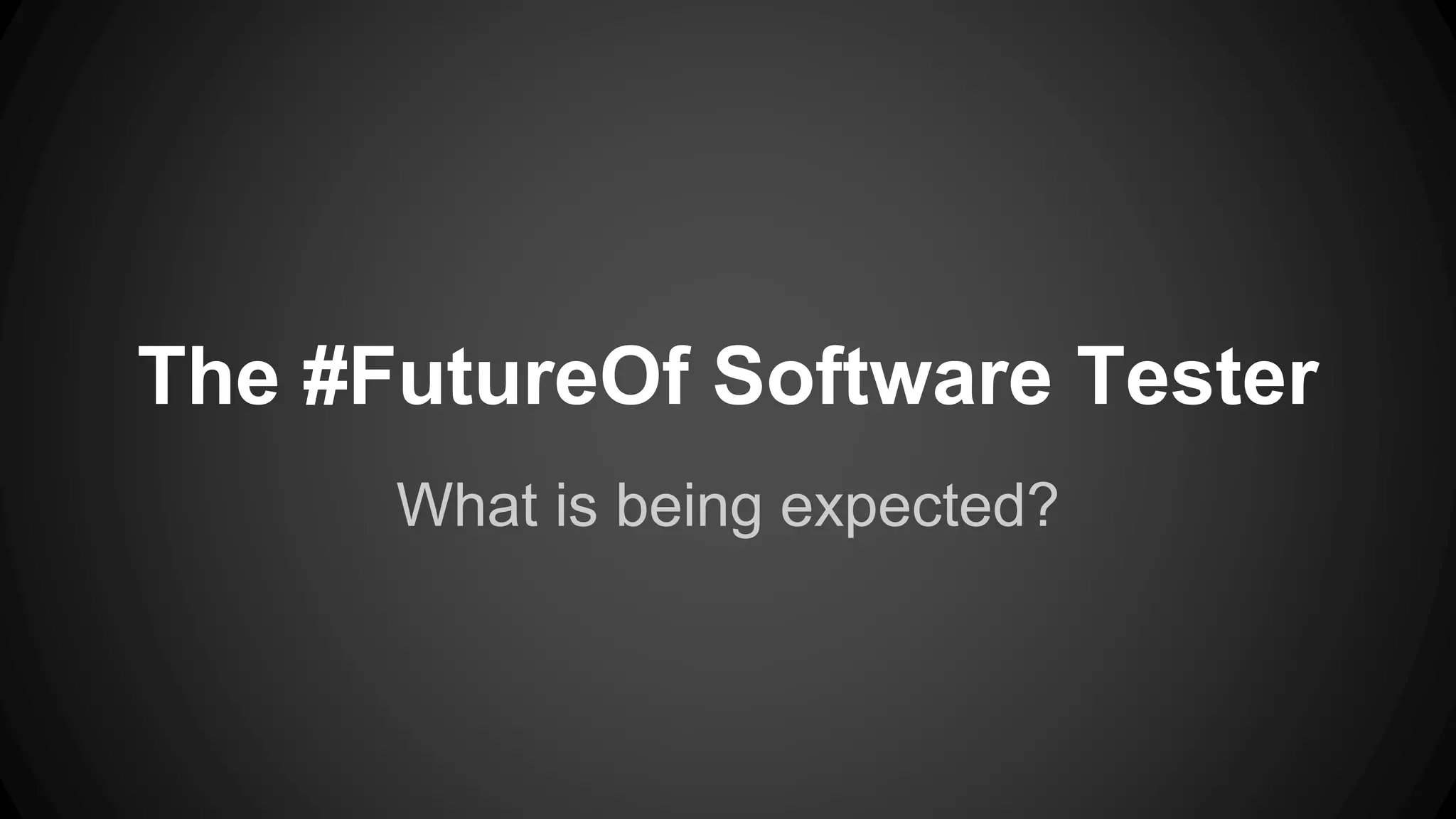 The #FutureOf Software Tester

What is being expected?